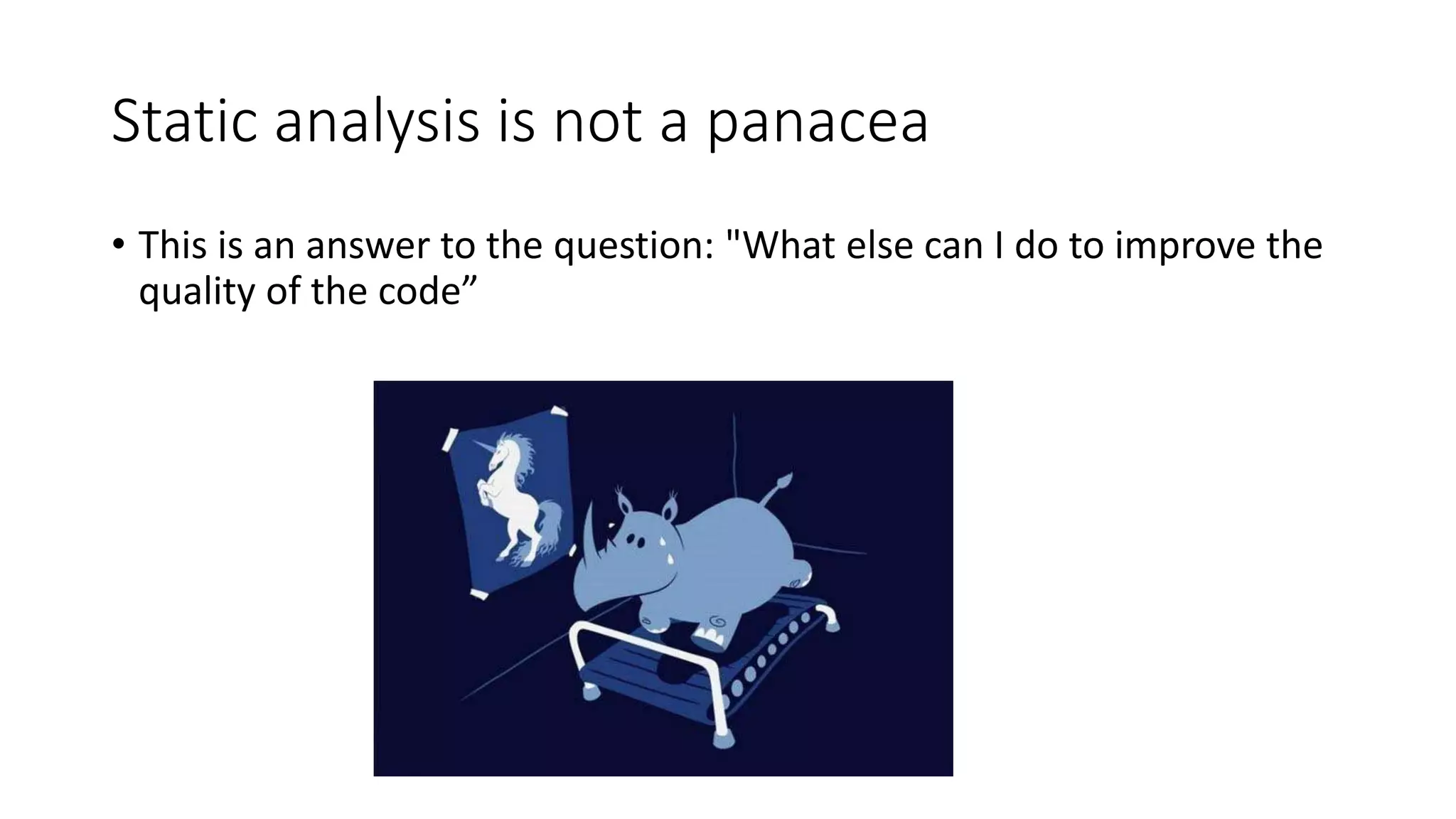 Static analysis is not a panacea

• This is an answer to the question: "What else can I do to improve the quality of the code”